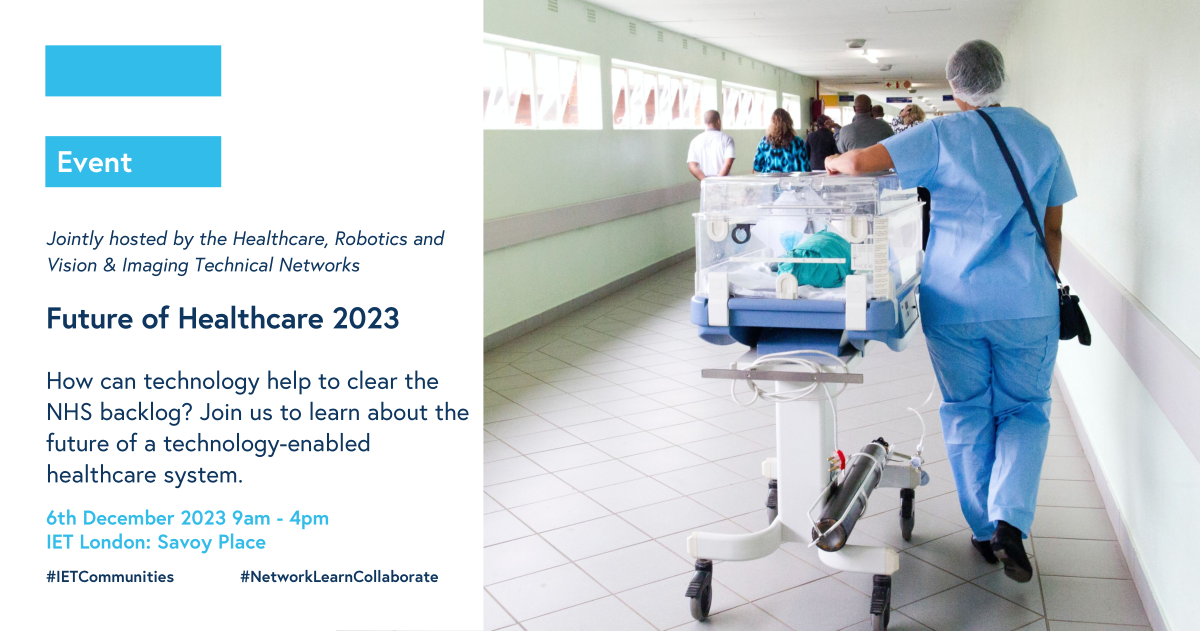 Event

Jointly hosted by the Healthcare, Robotics and Vision & Imaging Technical Networks

Future of Healthcare 2023

How can technology help to clear the NHS backlog? Join us to learn about the future of a technology-enabled healthcare system.

6th December 2023 9am - 4pm
IET London: Savoy Place

#IETCommunities #NetworkLearnCollaborate